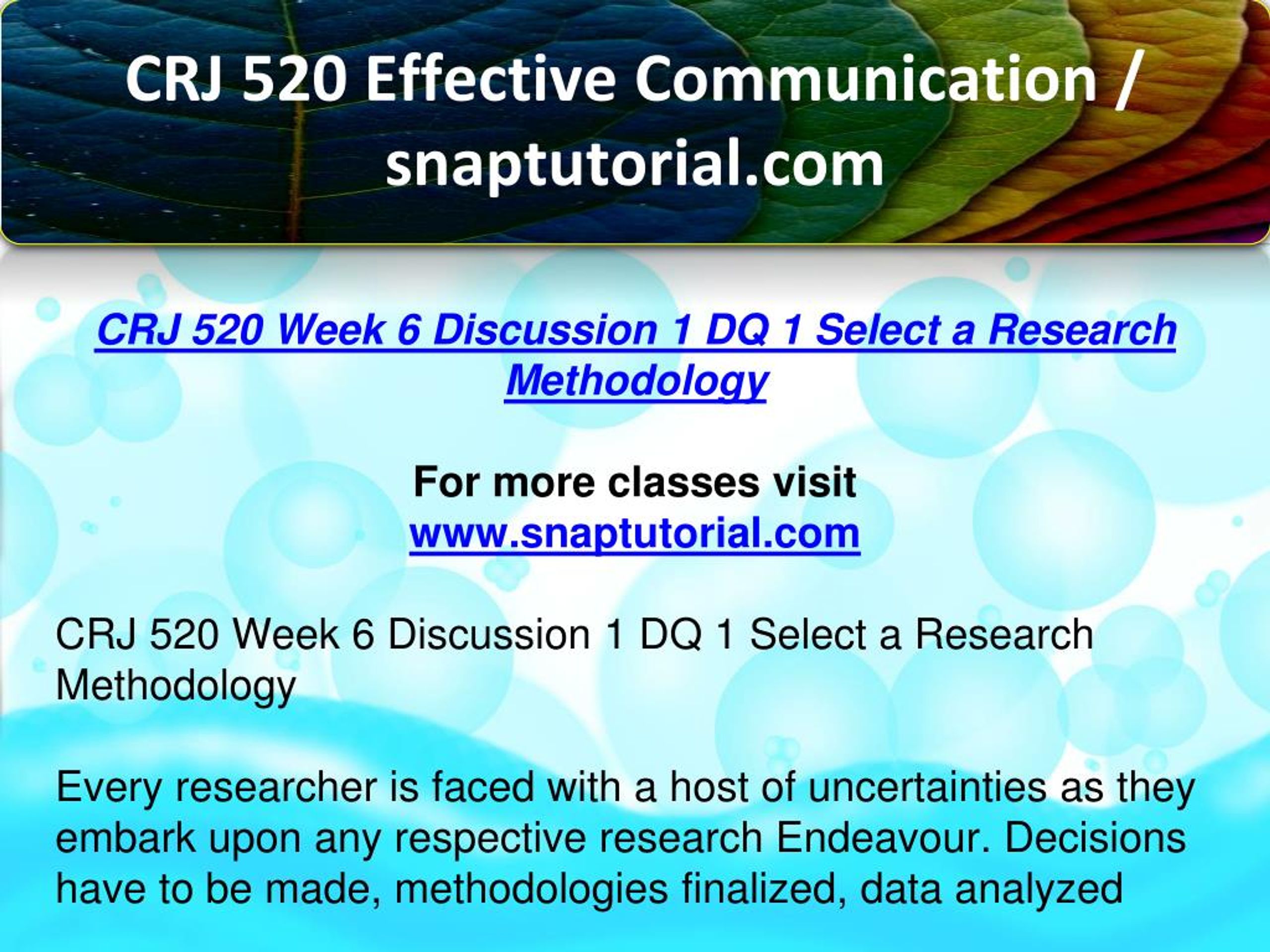 CRJ 520 Effective Communication / snaptutorial.com

CRJ 520 Week 6 Discussion 1 DQ 1 Select a Research Methodology

For more classes visit
www.snaptutorial.com

CRJ 520 Week 6 Discussion 1 DQ 1 Select a Research Methodology

Every researcher is faced with a host of uncertainties as they embark upon any respective research Endeavour. Decisions have to be made, methodologies finalized, data analyzed